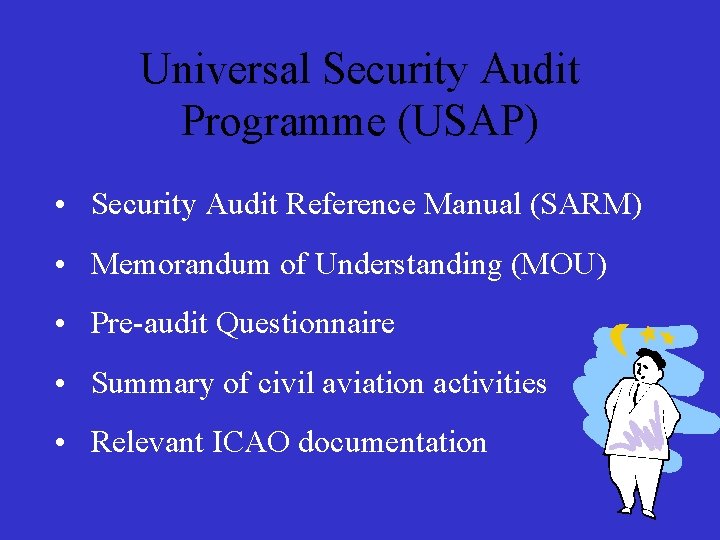 Universal Security Audit Programme (USAP)

• Security Audit Reference Manual (SARM)
• Memorandum of Understanding (MOU)
• Pre-audit Questionnaire
• Summary of civil aviation activities
• Relevant ICAO documentation